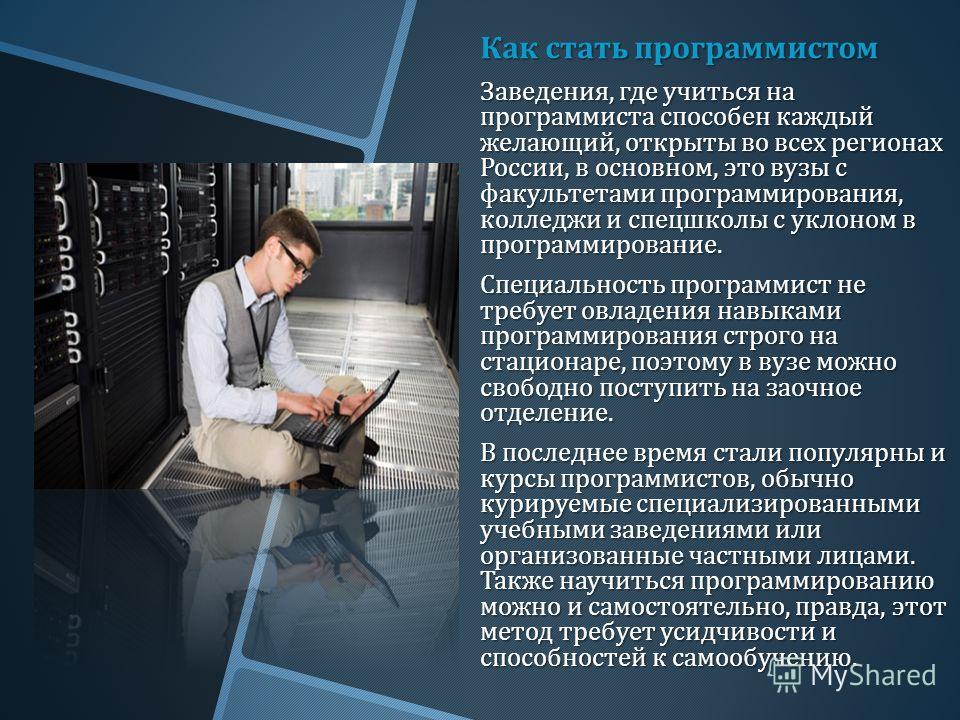 Как стать программистом

Заведения, где учиться на программиста способен каждый желающий, открыты во всех регионах России, в основном, это вузы с факультетами программирования, колледжи и спецшколы с уклоном в программирование.

Специальность программист не требует овладения навыками программирования строго на стационаре, поэтому в вузе можно свободно поступить на заочное отделение.

В последнее время стали популярны и курсы программистов, обычно курируемые специализированными учебными заведениями или организованные частными лицами. Также научиться программированию можно и самостоятельно, правда, этот метод требует усидчивости и способностей к самообучению.

MyShared